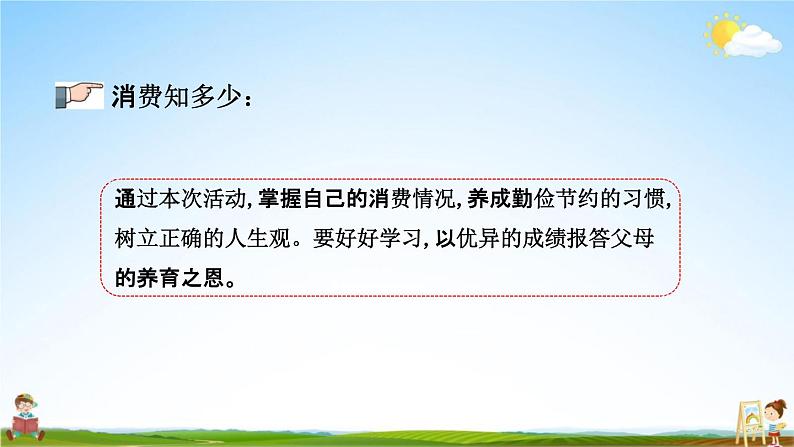 消费知多少：

通过本次活动,掌握自己的消费情况,养成勤俭节约的习惯,树立正确的人生观。要好好学习,以优异的成绩报答父母的养育之恩。